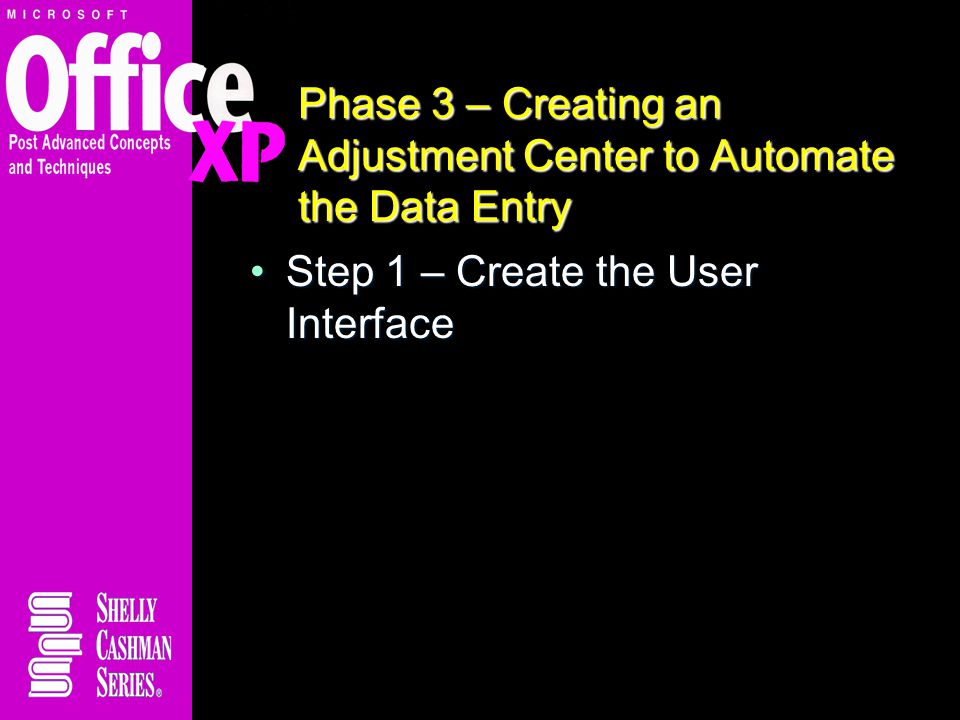 MICROSOFT
Office XP
Post Advanced Concepts and Techniques

Phase 3 – Creating an Adjustment Center to Automate the Data Entry

• Step 1 – Create the User Interface

SHELLY CASHMAN SERIES®